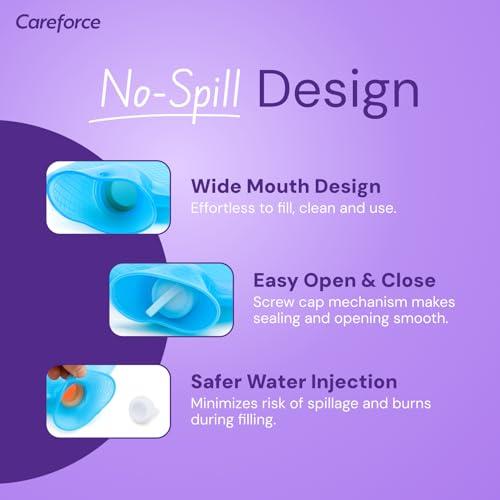 Careforce

No-Spill Design

Wide Mouth Design
Effortless to fill, clean and use.

Easy Open & Close
Screw cap mechanism makes sealing and opening smooth.

Safer Water Injection
Minimizes risk of spillage and burns during filling.